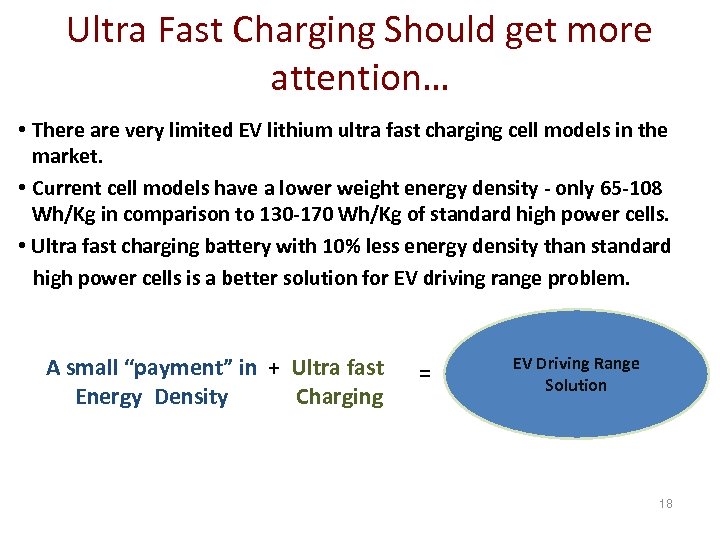 Ultra Fast Charging Should get more attention…

• There are very limited EV lithium ultra fast charging cell models in the market.

• Current cell models have a lower weight energy density - only 65-108 Wh/Kg in comparison to 130-170 Wh/Kg of standard high power cells.

• Ultra fast charging battery with 10% less energy density than standard high power cells is a better solution for EV driving range problem.

A small “payment” in Energy Density + Ultra fast Charging = EV Driving Range Solution

18